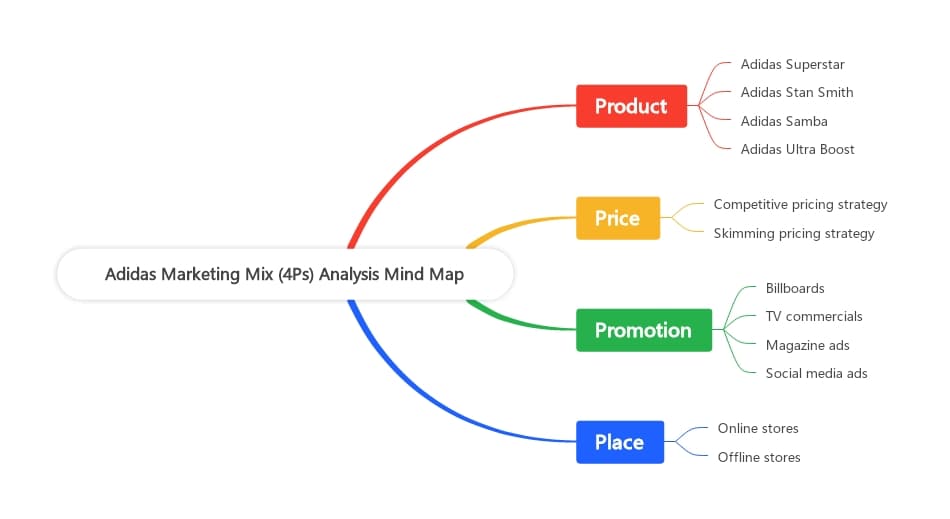 Adidas Marketing Mix (4Ps) Analysis Mind Map

Product
Adidas Superstar
Adidas Stan Smith
Adidas Samba
Adidas Ultra Boost

Price
Competitive pricing strategy
Skimming pricing strategy

Promotion
Billboards
TV commercials
Magazine ads
Social media ads

Place
Online stores
Offline stores